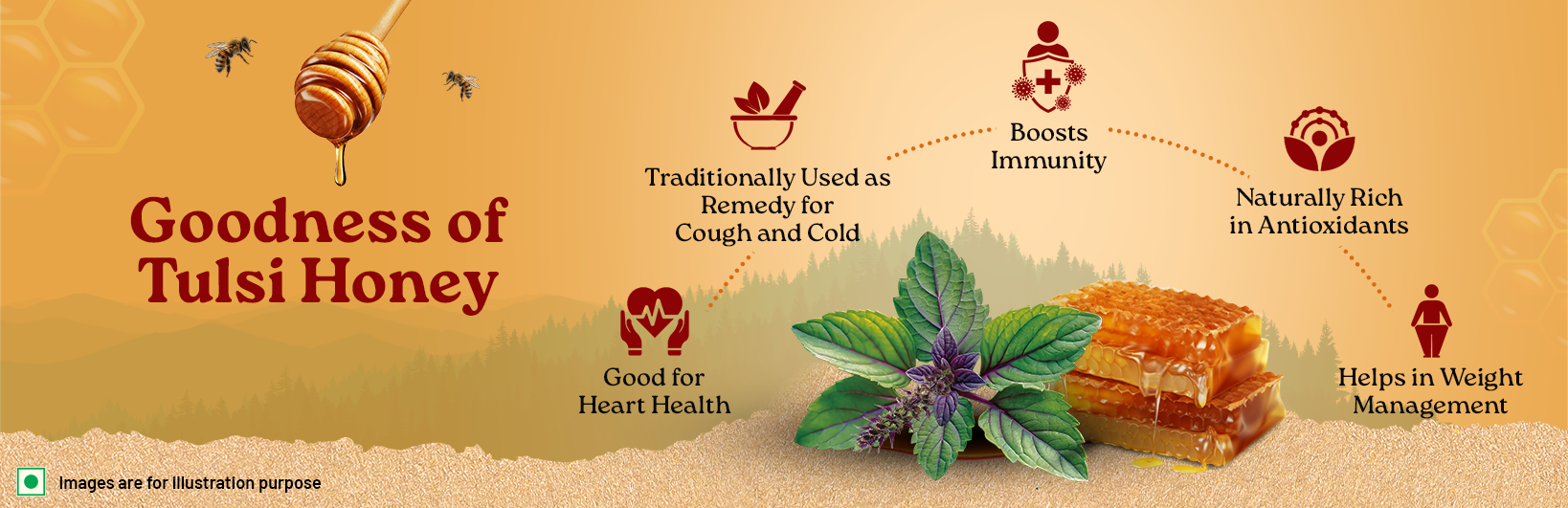 Goodness of Tulsi Honey

Good for Heart Health

Traditionally Used as Remedy for Cough and Cold

Boosts Immunity

Naturally Rich in Antioxidants

Helps in Weight Management

Images are for illustration purpose